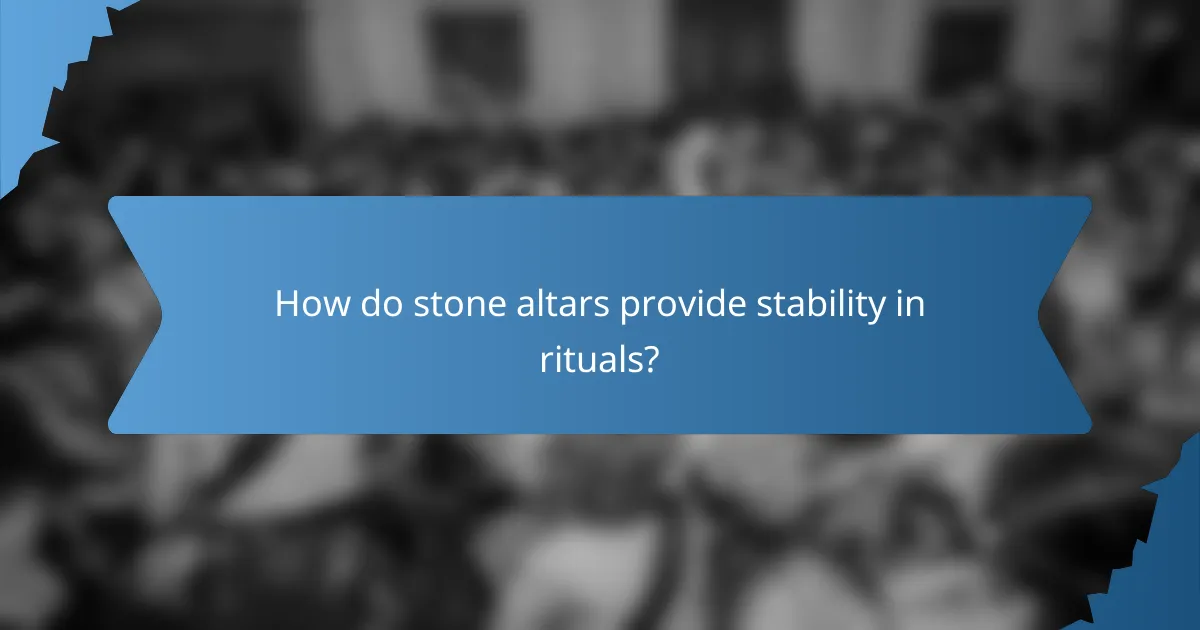 How do stone altars provide stability in rituals?